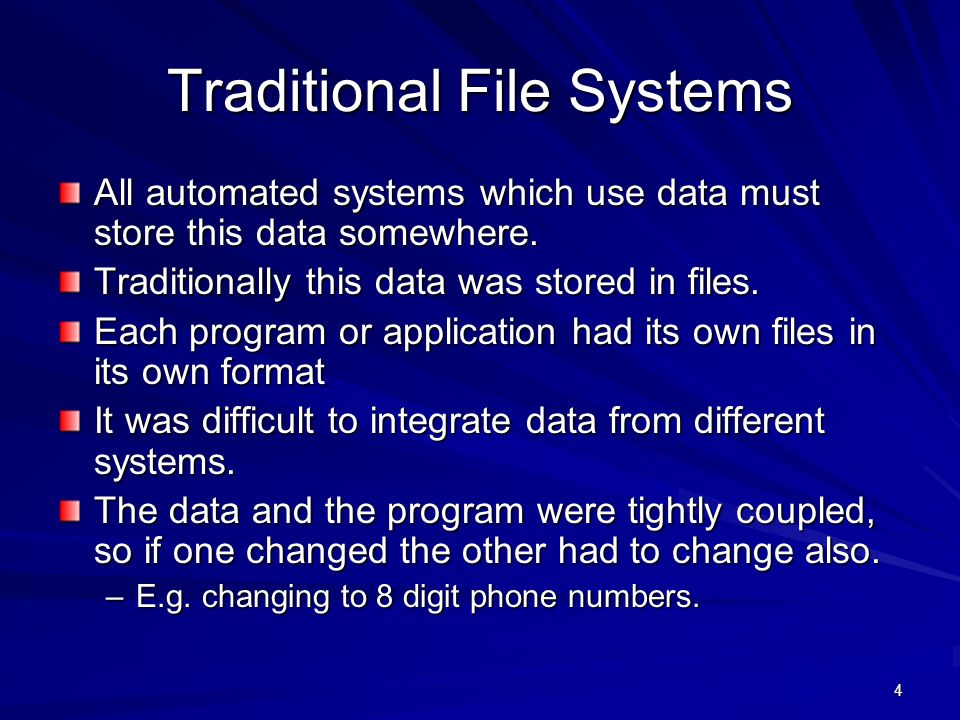 Traditional File Systems

All automated systems which use data must store this data somewhere.

Traditionally this data was stored in files.

Each program or application had its own files in its own format

It was difficult to integrate data from different systems.

The data and the program were tightly coupled, so if one changed the other had to change also.

– E.g. changing to 8 digit phone numbers.

4